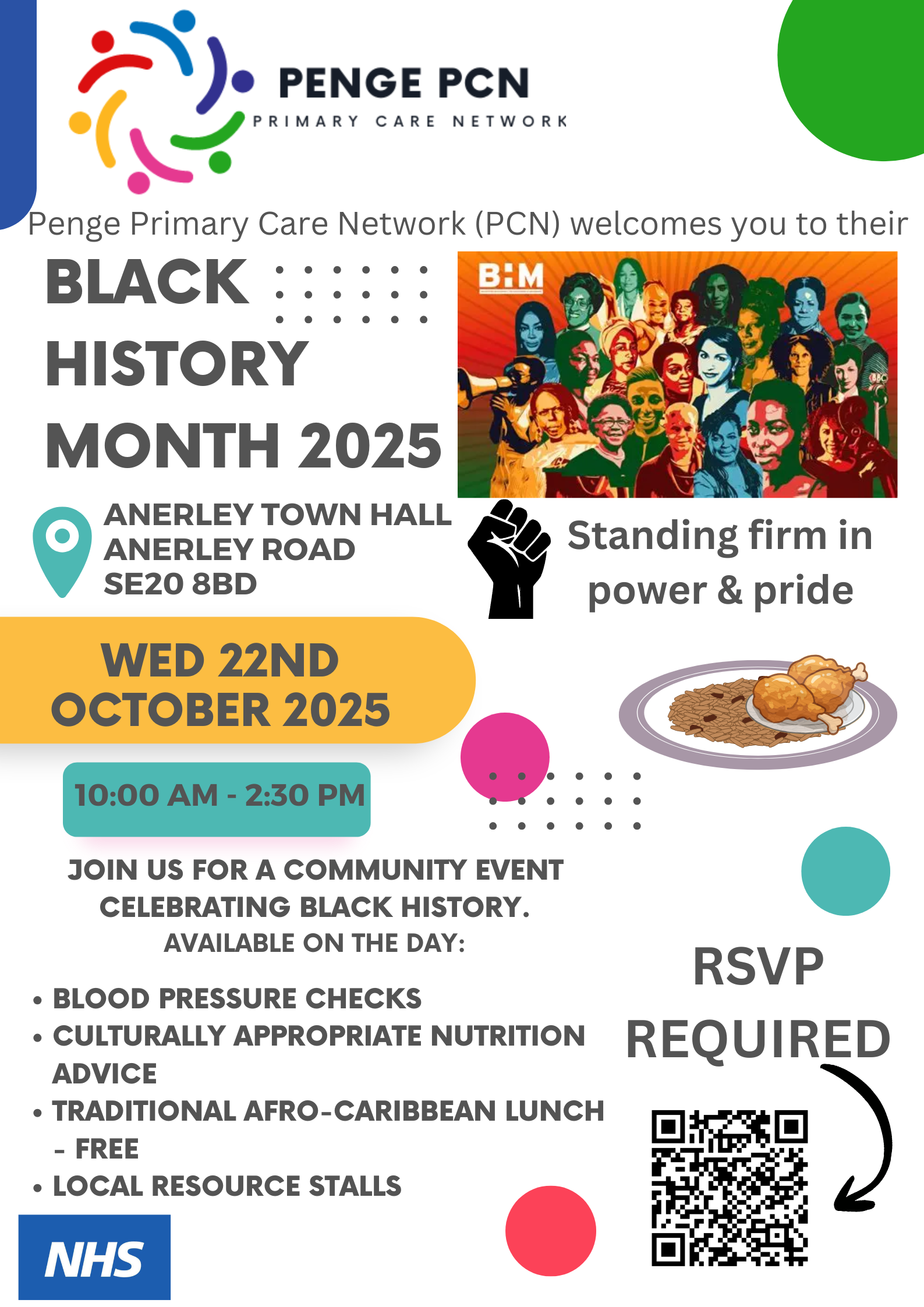 PENGE PCN
PRIMARY CARE NETWORK

Penge Primary Care Network (PCN) welcomes you to their

BLACK HISTORY MONTH 2025

B:M

ANERLEY TOWN HALL
ANERLEY ROAD
SE20 8BD

Standing firm in power & pride

WED 22ND OCTOBER 2025

10:00 AM - 2:30 PM

JOIN US FOR A COMMUNITY EVENT CELEBRATING BLACK HISTORY.
AVAILABLE ON THE DAY:

• BLOOD PRESSURE CHECKS
• CULTURALLY APPROPRIATE NUTRITION ADVICE
• TRADITIONAL AFRO-CARIBBEAN LUNCH - FREE
• LOCAL RESOURCE STALLS

RSVP REQUIRED

NHS